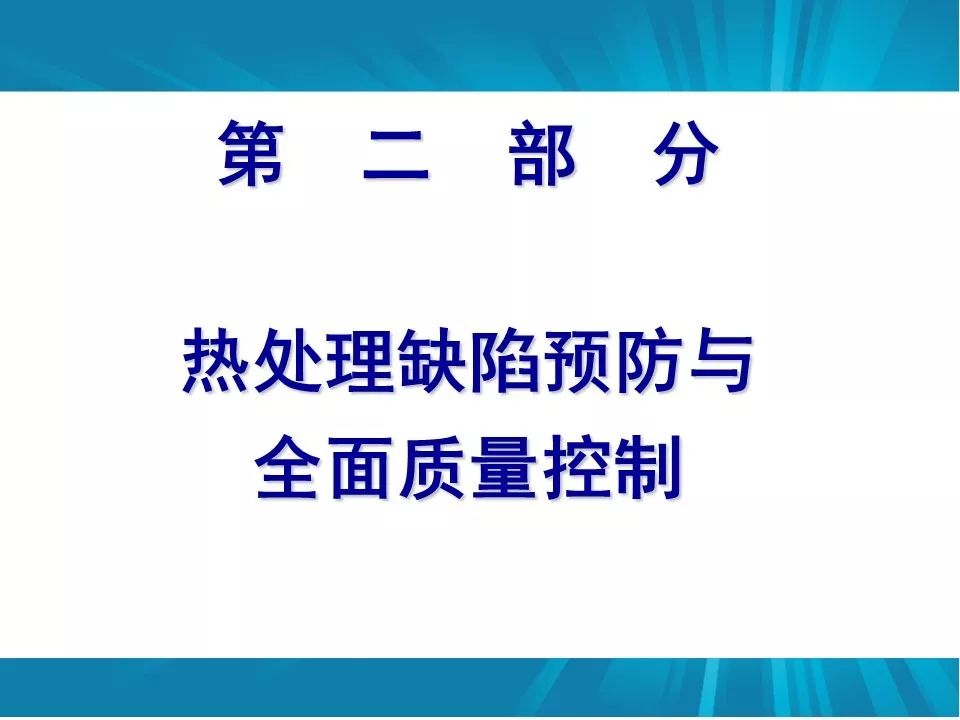 第 二 部 分

热处理缺陷预防与
全面质量控制